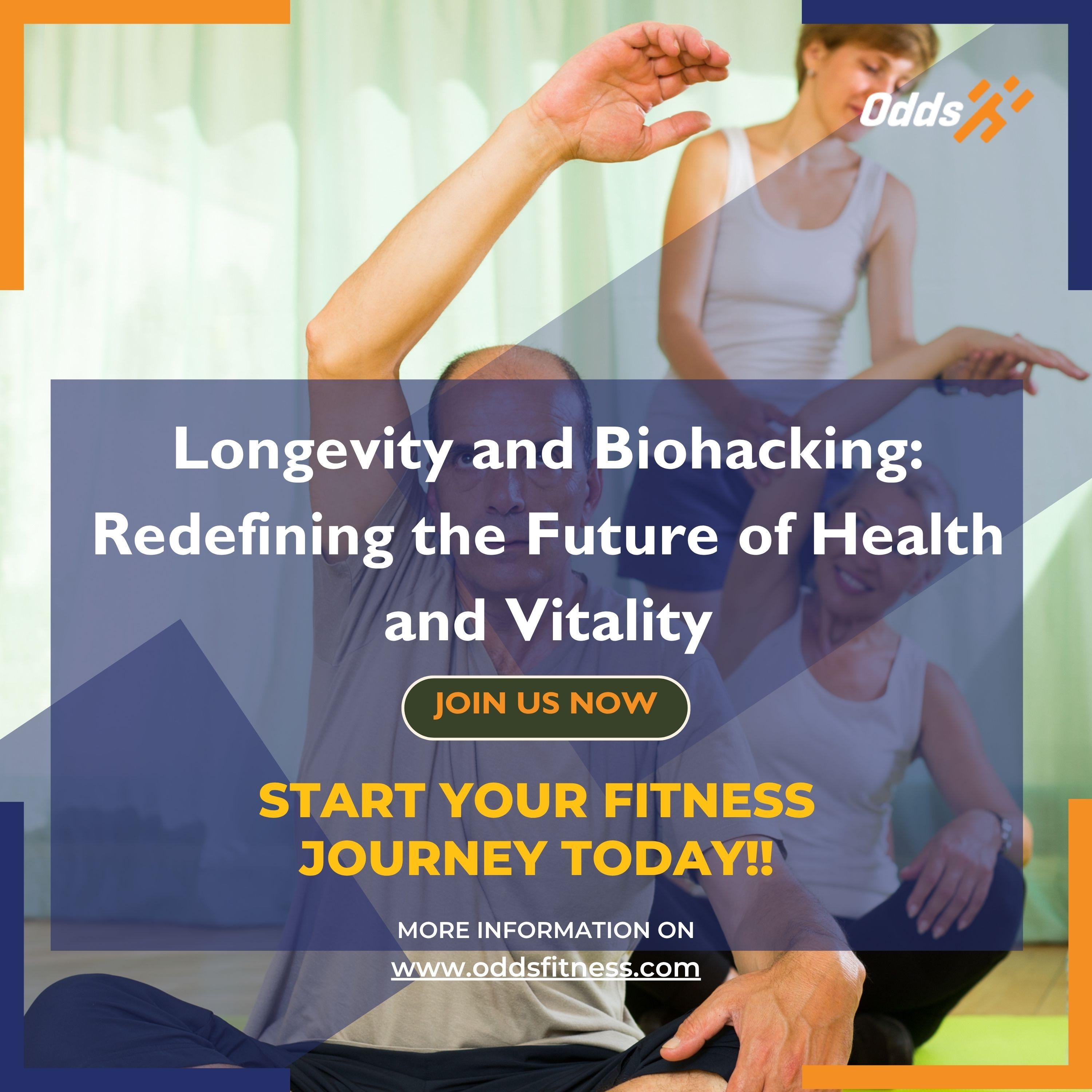 Odds

Longevity and Biohacking: Redefining the Future of Health and Vitality

JOIN US NOW

START YOUR FITNESS JOURNEY TODAY!!

MORE INFORMATION ON
www.oddsfitness.com